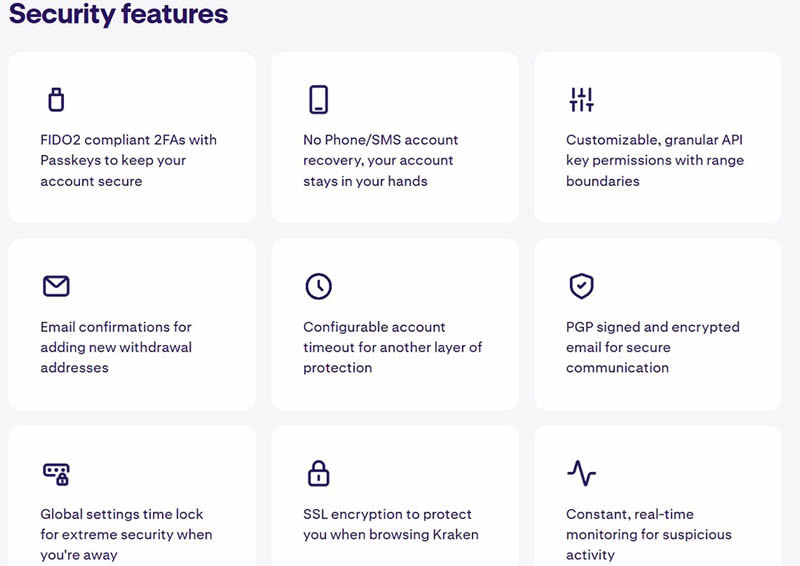 Security features

FIDO2 compliant 2FAs with Passkeys to keep your account secure

No Phone/SMS account recovery, your account stays in your hands

Customizable, granular API key permissions with range boundaries

Email confirmations for adding new withdrawal addresses

Configurable account timeout for another layer of protection

PGP signed and encrypted email for secure communication

Global settings time lock for extreme security when you're away

SSL encryption to protect you when browsing Kraken

Constant, real-time monitoring for suspicious activity